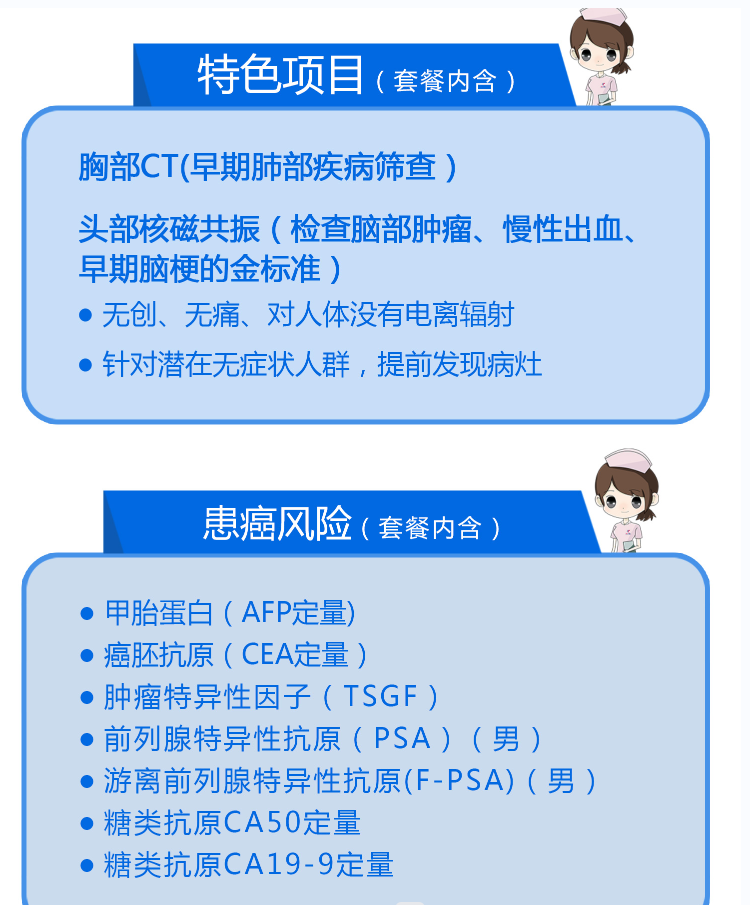 特色项目（套餐内含）

胸部CT(早期肺部疾病筛查）

头部核磁共振（检查脑部肿瘤、慢性出血、早期脑梗的金标准）

● 无创、无痛、对人体没有电离辐射

● 针对潜在无症状人群，提前发现病灶

患癌风险（套餐内含）

● 甲胎蛋白（AFP定量)
● 癌胚抗原（CEA定量）
● 肿瘤特异性因子（TSGF）
● 前列腺特异性抗原（PSA）（男）
● 游离前列腺特异性抗原(F-PSA)（男）
● 糖类抗原CA50定量
● 糖类抗原CA19-9定量